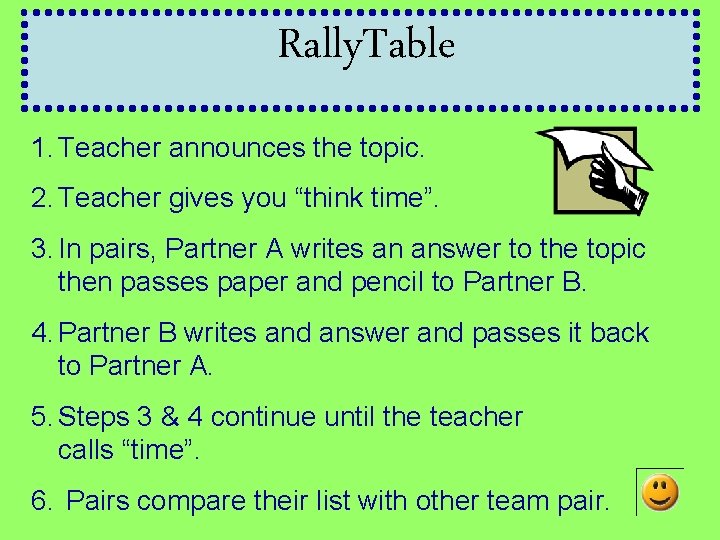 RallyTable

1. Teacher announces the topic.

2. Teacher gives you “think time”.

3. In pairs, Partner A writes an answer to the topic then passes paper and pencil to Partner B.

4. Partner B writes and answer and passes it back to Partner A.

5. Steps 3 & 4 continue until the teacher calls “time”.

6. Pairs compare their list with other team pair.